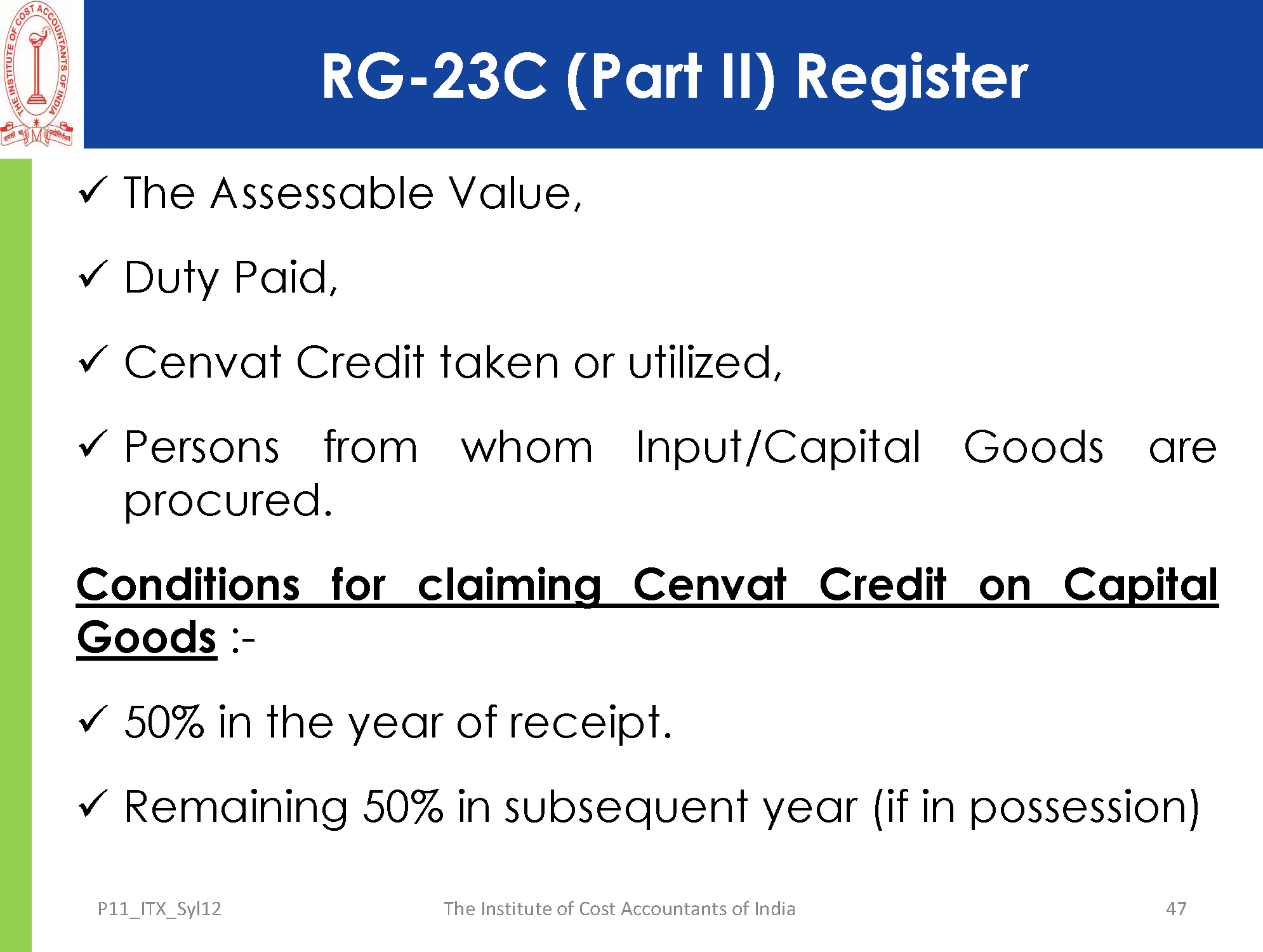 THE INSTITUTE OF COST ACCOUNTANTS OF INDIA

RG-23C (Part II) Register

✓ The Assessable Value,

✓ Duty Paid,

✓ Cenvat Credit taken or utilized,

✓ Persons from whom Input/Capital Goods are procured.

Conditions for claiming Cenvat Credit on Capital Goods :-

✓ 50% in the year of receipt.

✓ Remaining 50% in subsequent year (if in possession)

P11_ITX_Syl12

The Institute of Cost Accountants of India

47